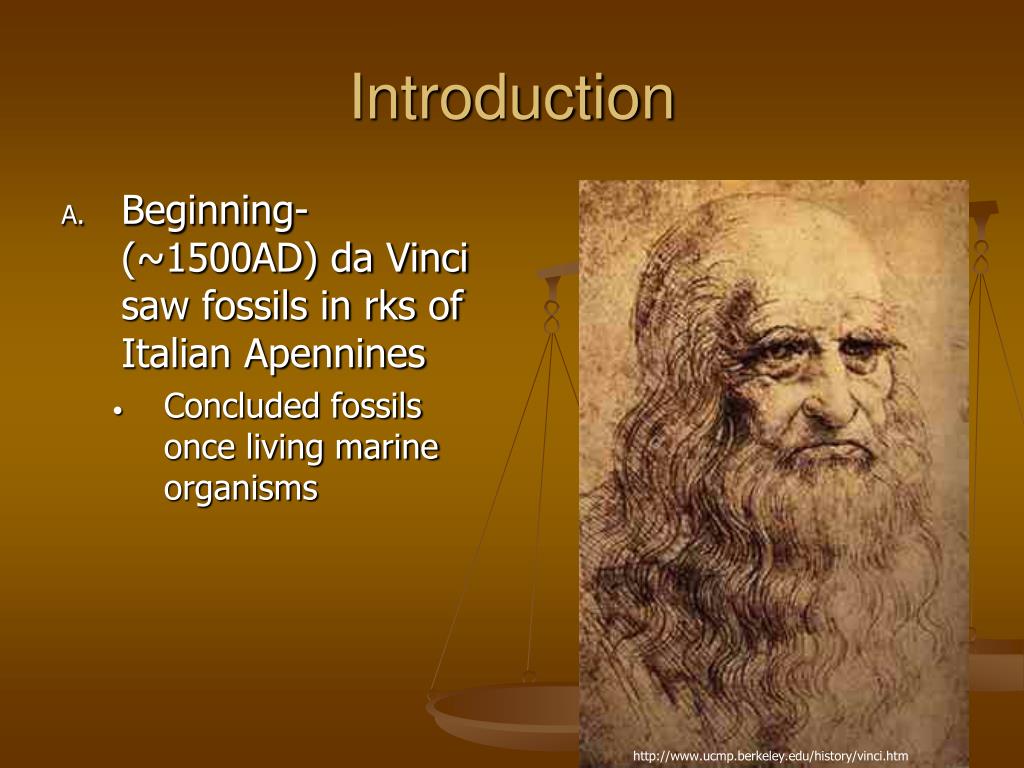 Introduction

A. Beginning- (~1500AD) da Vinci saw fossils in rks of Italian Apennines

• Concluded fossils once living marine organisms

http://www.ucmp.berkeley.edu/history/vinci.htm